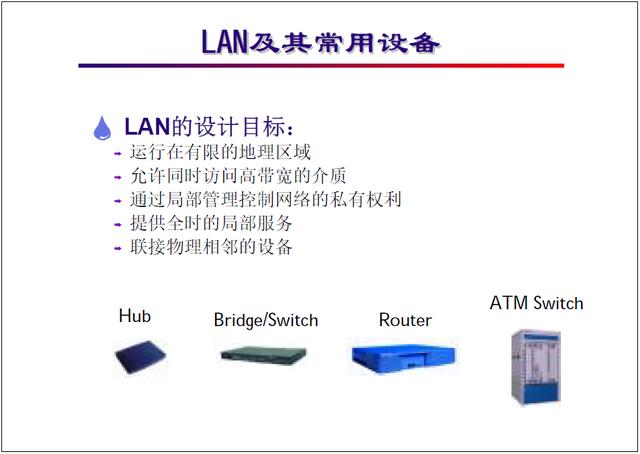 LAN及其常用设备

LAN的设计目标：
- 运行在有限的地理区域
- 允许同时访问高带宽的介质
- 通过局部管理控制网络的私有权利
- 提供全时的局部服务
- 联接物理相邻的设备

Hub

Bridge/Switch

Router

ATM Switch